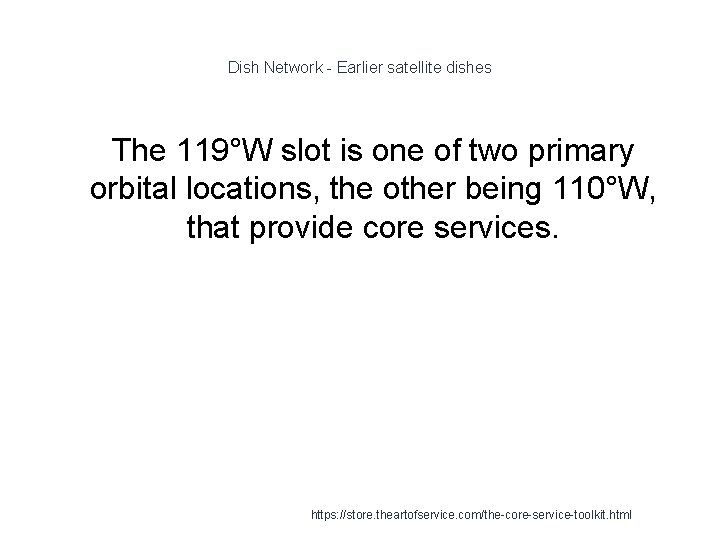 Dish Network - Earlier satellite dishes

The 119°W slot is one of two primary orbital locations, the other being 110°W, that provide core services.

https://store.theartofservice.com/the-core-service-toolkit.html